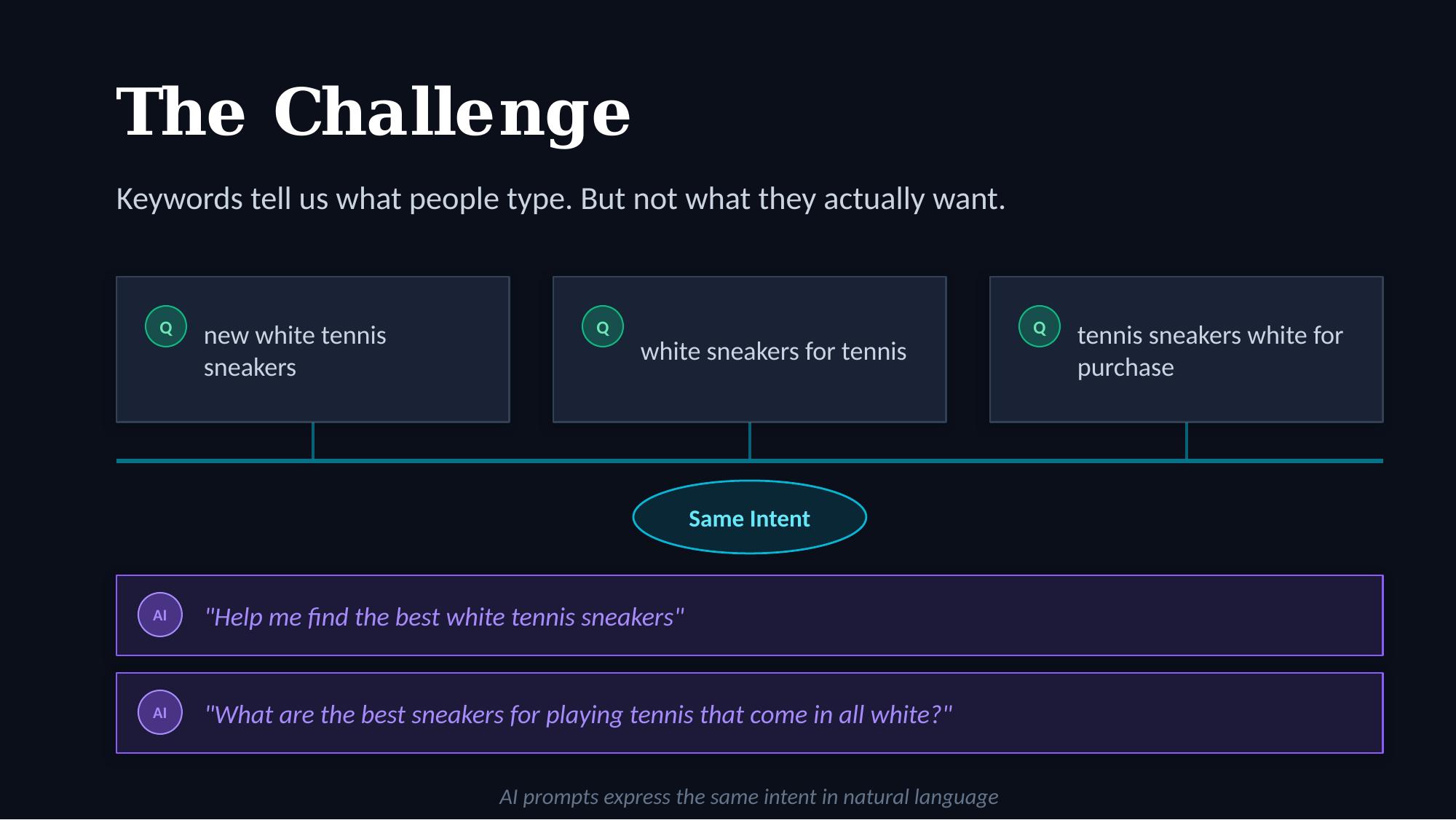 The Challenge

Keywords tell us what people type. But not what they actually want.

Q new white tennis sneakers

Q white sneakers for tennis

Q tennis sneakers white for purchase

Same Intent

AI "Help me find the best white tennis sneakers"

AI "What are the best sneakers for playing tennis that come in all white?"

AI prompts express the same intent in natural language